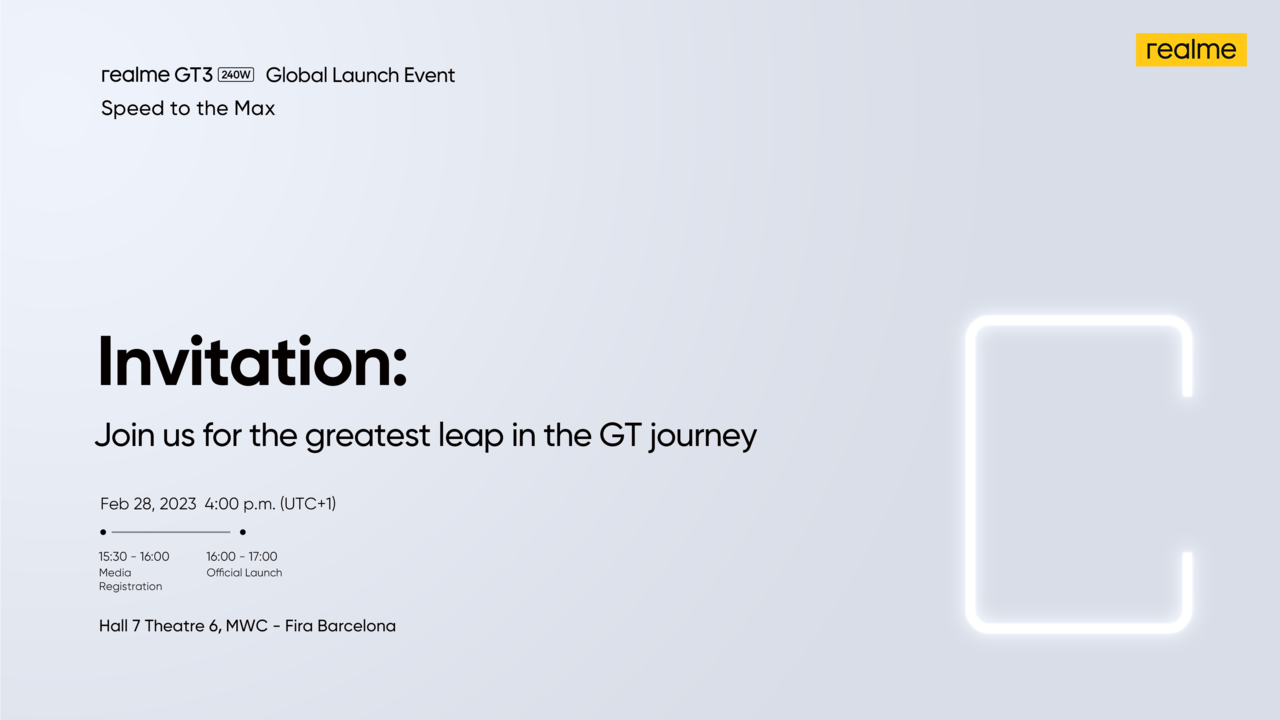 realme GT3 240W Global Launch Event
Speed to the Max

realme

Invitation:

Join us for the greatest leap in the GT journey

Feb 28, 2023 4:00 p.m. (UTC+1)

15:30 - 16:00
Media Registration

16:00 - 17:00
Official Launch

Hall 7 Theatre 6, MWC - Fira Barcelona